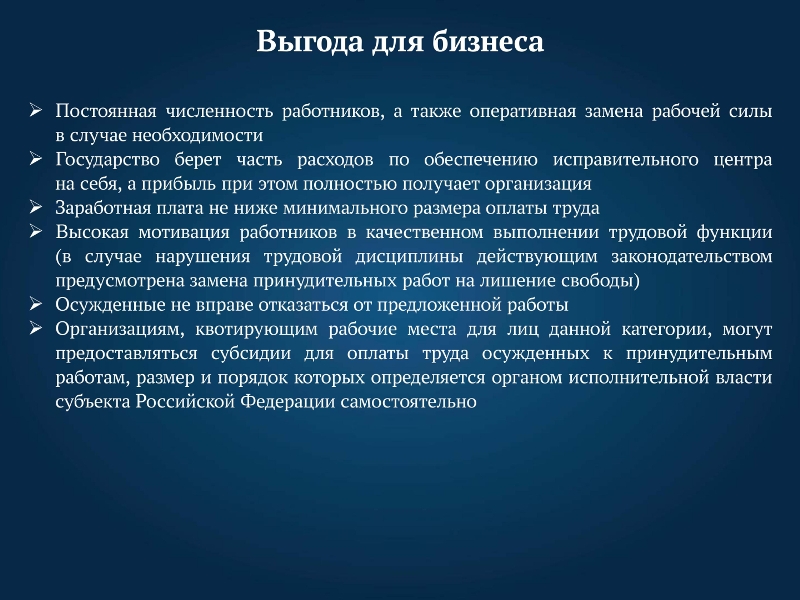 Выгода для бизнеса

➢ Постоянная численность работников, а также оперативная замена рабочей силы в случае необходимости
➢ Государство берет часть расходов по обеспечению исправительного центра на себя, а прибыль при этом полностью получает организация
➢ Заработная плата не ниже минимального размера оплаты труда
➢ Высокая мотивация работников в качественном выполнении трудовой функции (в случае нарушения трудовой дисциплины действующим законодательством предусмотрена замена принудительных работ на лишение свободы)
➢ Осужденные не вправе отказаться от предложенной работы
➢ Организациям, квотирующим рабочие места для лиц данной категории, могут предоставляться субсидии для оплаты труда осужденных к принудительным работам, размер и порядок которых определяется органом исполнительной власти субъекта Российской Федерации самостоятельно